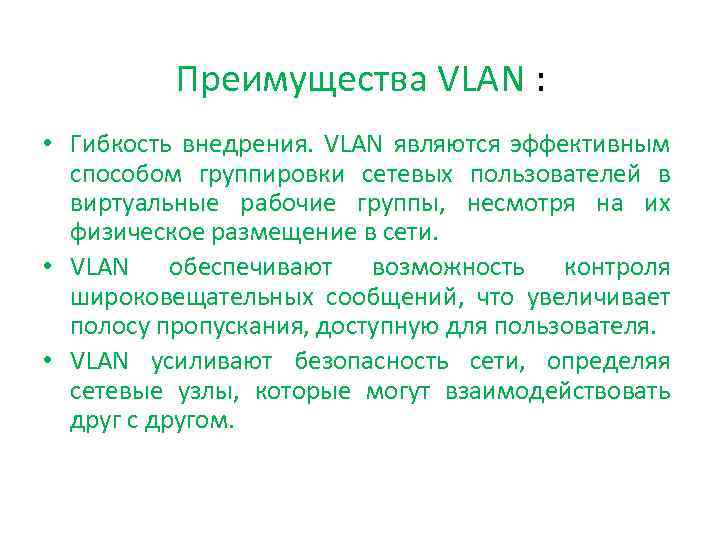 Преимущества VLAN :

• Гибкость внедрения. VLAN являются эффективным способом группировки сетевых пользователей в виртуальные рабочие группы, несмотря на их физическое размещение в сети.
• VLAN обеспечивают возможность контроля широковещательных сообщений, что увеличивает полосу пропускания, доступную для пользователя.
• VLAN усиливают безопасность сети, определяя сетевые узлы, которые могут взаимодействовать друг с другом.